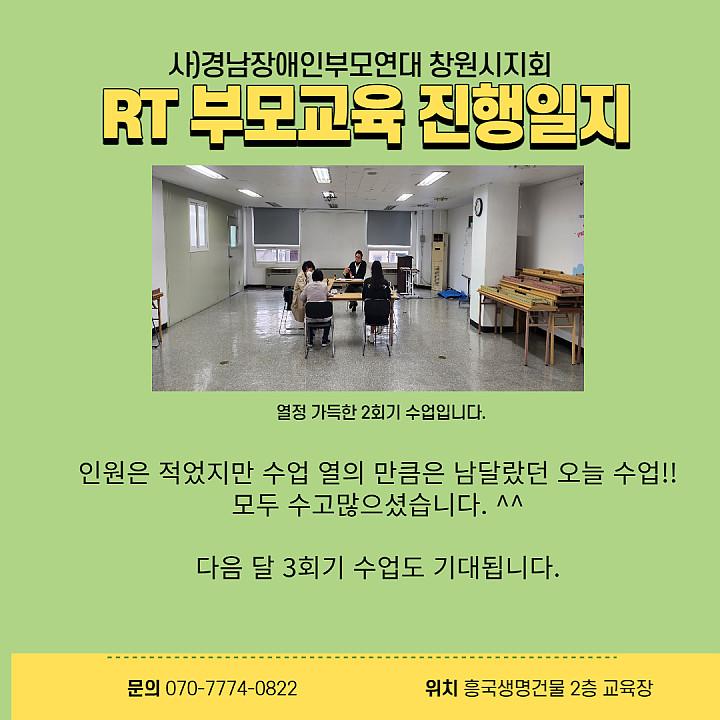 사)경남장애인부모연대 창원시지회
RT 부모교육 진행일지

열정 가득한 2회기 수업입니다.

인원은 적었지만 수업 열의 만큼은 남달랐던 오늘 수업!! 모두 수고많으셨습니다. ^^

다음 달 3회기 수업도 기대됩니다.

문의 070-7774-0822
위치 흥국생명건물 2층 교육장